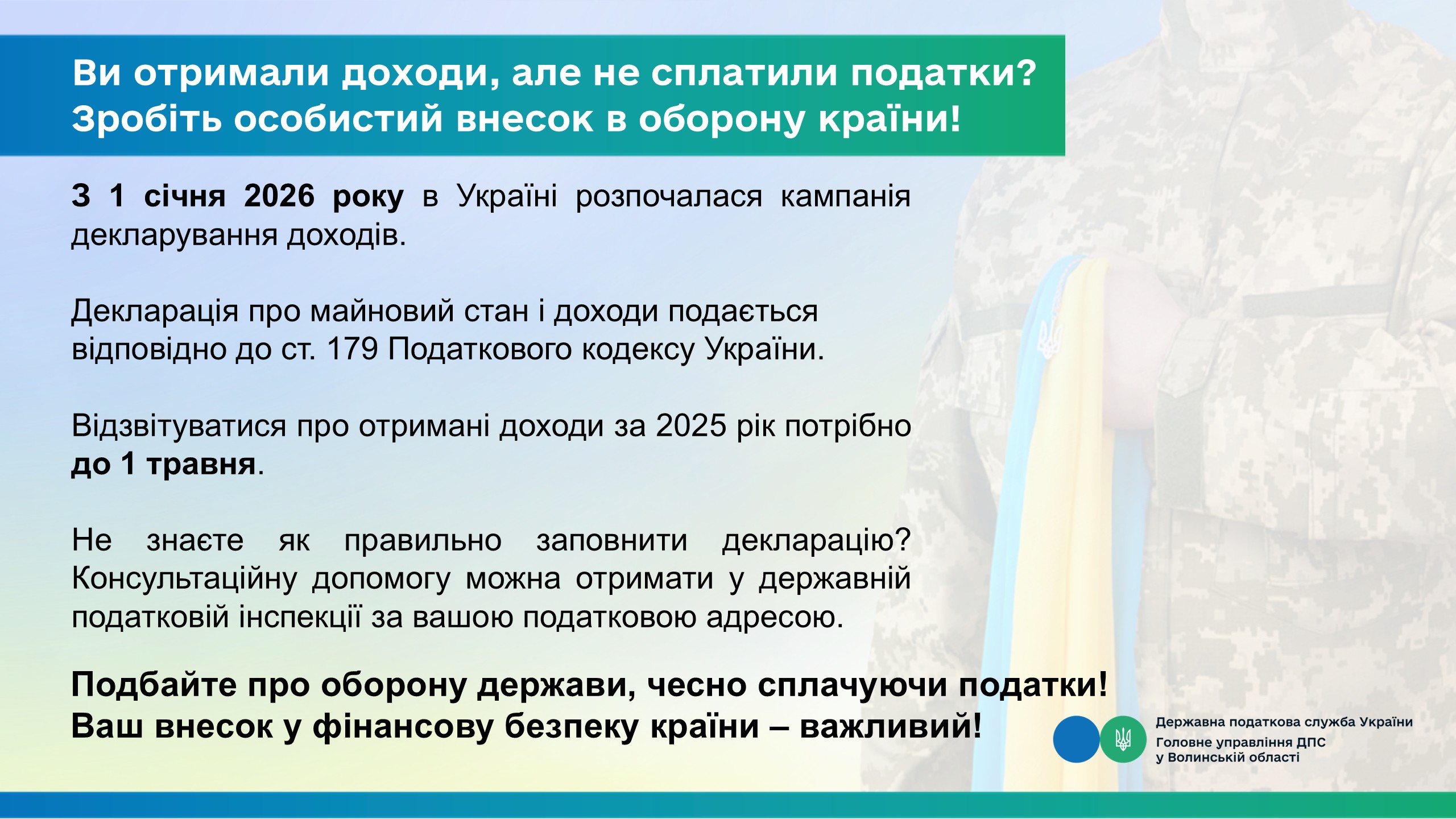 Ви отримали доходи, але не сплатили податки?
Зробіть особистий внесок в оборону країни!

З 1 січня 2026 року в Україні розпочалася кампанія декларування доходів.

Декларація про майновий стан і доходи подається відповідно до ст. 179 Податкового кодексу України.

Відзвітуватися про отримані доходи за 2025 рік потрібно до 1 травня.

Не знаєте як правильно заповнити декларацію? Консультаційну допомогу можна отримати у державній податковій інспекції за вашою податковою адресою.

Подбайте про оборону держави, чесно сплачуючи податки!
Ваш внесок у фінансову безпеку країни – важливий!

Державна податкова служба України
Головне управління ДПС у Волинській області